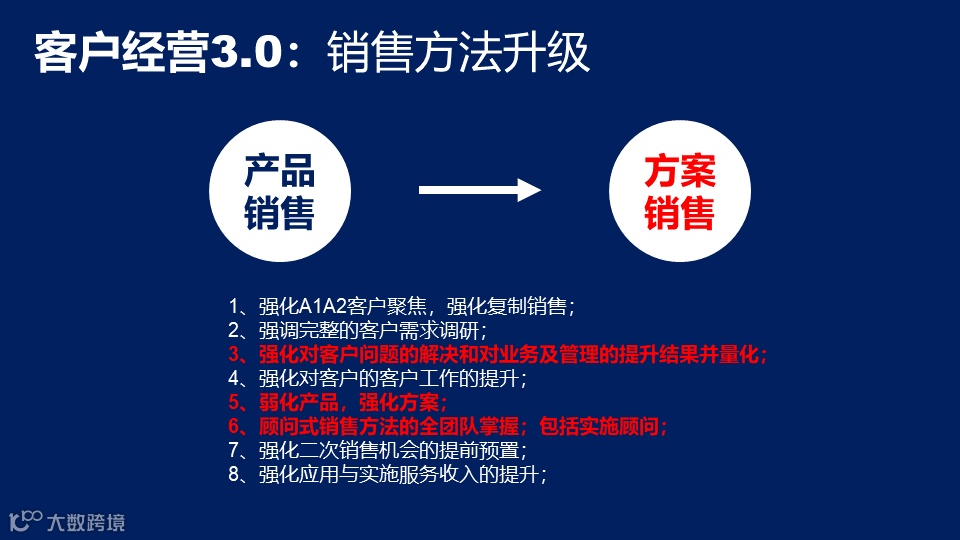 客户经营3.0：销售方法升级

产品销售

方案销售

1、强化A1A2客户聚焦，强化复制销售；
2、强调完整的客户需求调研；
3、强化对客户问题的解决和对业务及管理的提升结果并量化；
4、强化对客户的客户工作的提升；
5、弱化产品，强化方案；
6、顾问式销售方法的全团队掌握；包括实施顾问；
7、强化二次销售机会的提前预置；
8、强化应用与实施服务收入的提升；

大数跨境